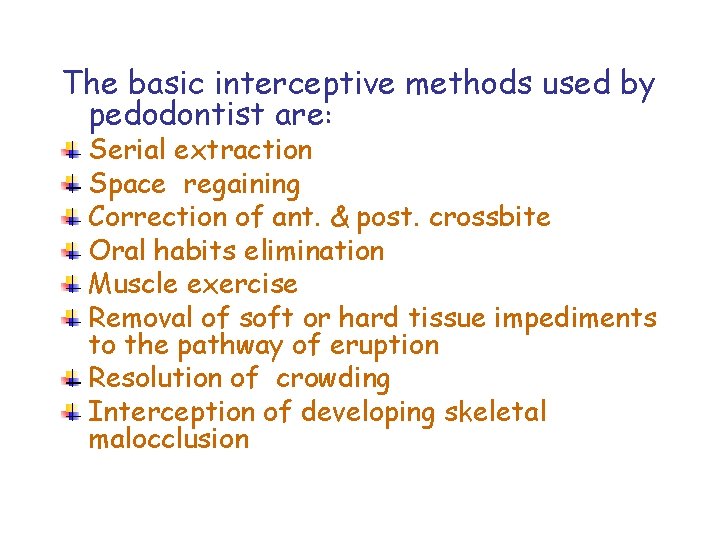 The basic interceptive methods used by pedodontist are:

Serial extraction
Space regaining
Correction of ant. & post. crossbite
Oral habits elimination
Muscle exercise
Removal of soft or hard tissue impediments to the pathway of eruption
Resolution of crowding
Interception of developing skeletal malocclusion